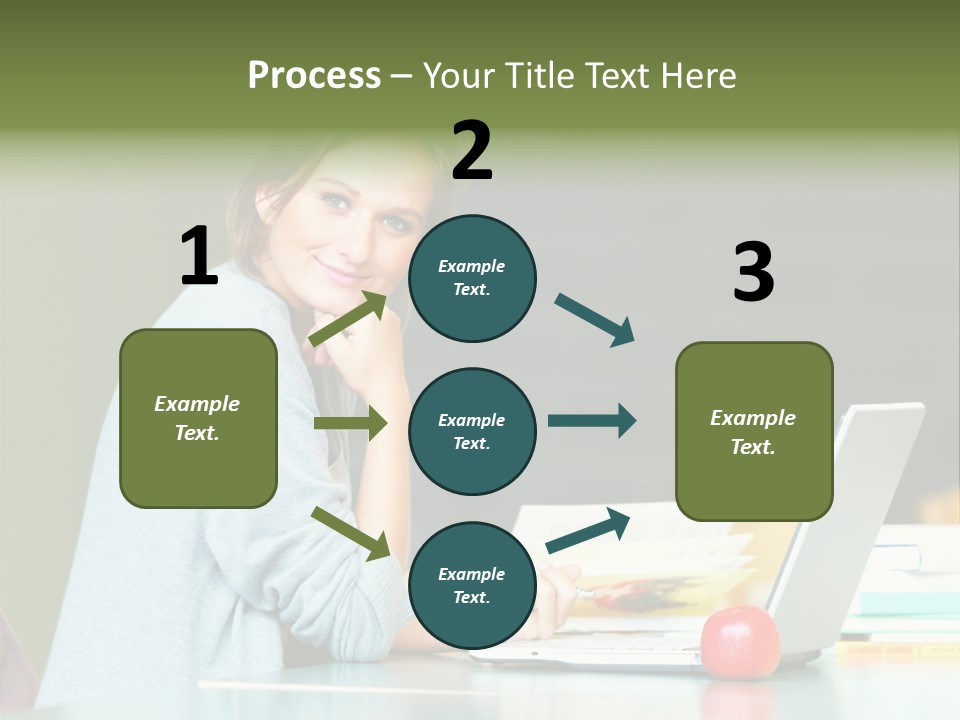 Process – Your Title Text Here

1

Example Text.

2

Example Text.

Example Text.

Example Text.

3

Example Text.